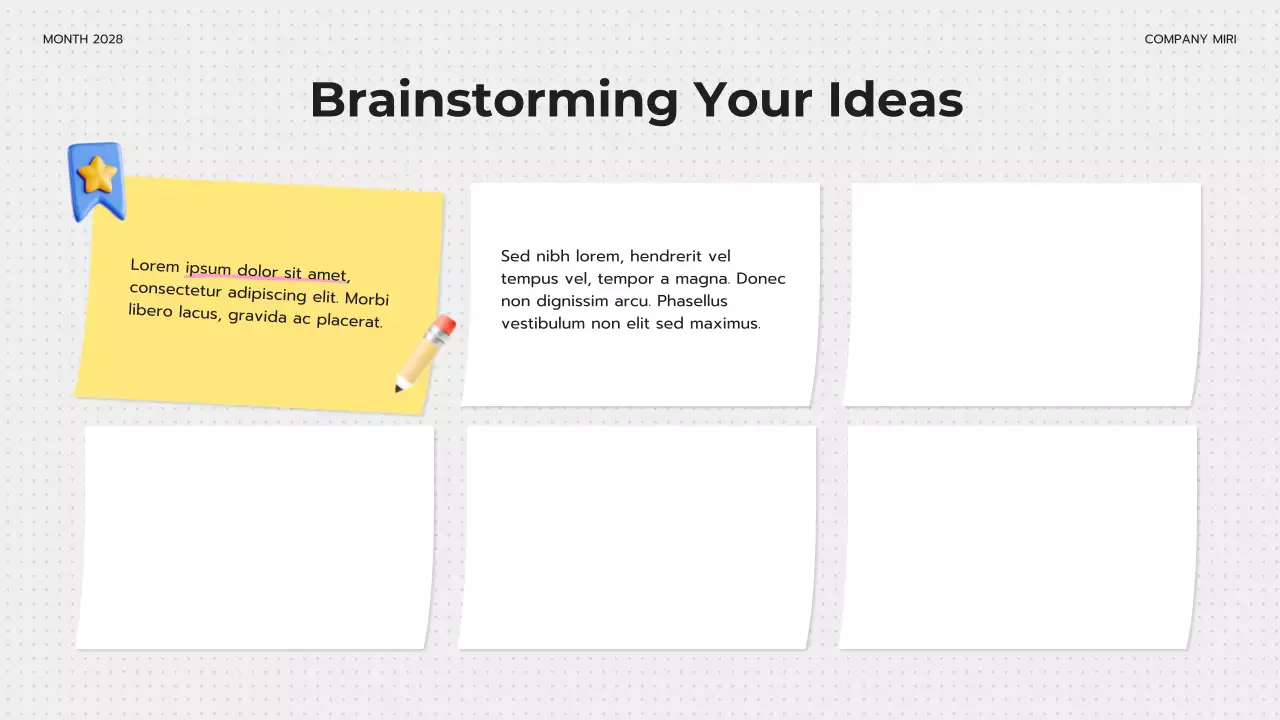 MONTH 2028

COMPANY MIRI

Brainstorming Your Ideas

Lorem ipsum dolor sit amet, consectetur adipiscing elit. Morbi libero lacus, gravida ac placerat.

Sed nibh lorem, hendrerit vel tempus vel, tempor a magna. Donec non dignissim arcu. Phasellus vestibulum non elit sed maximus.